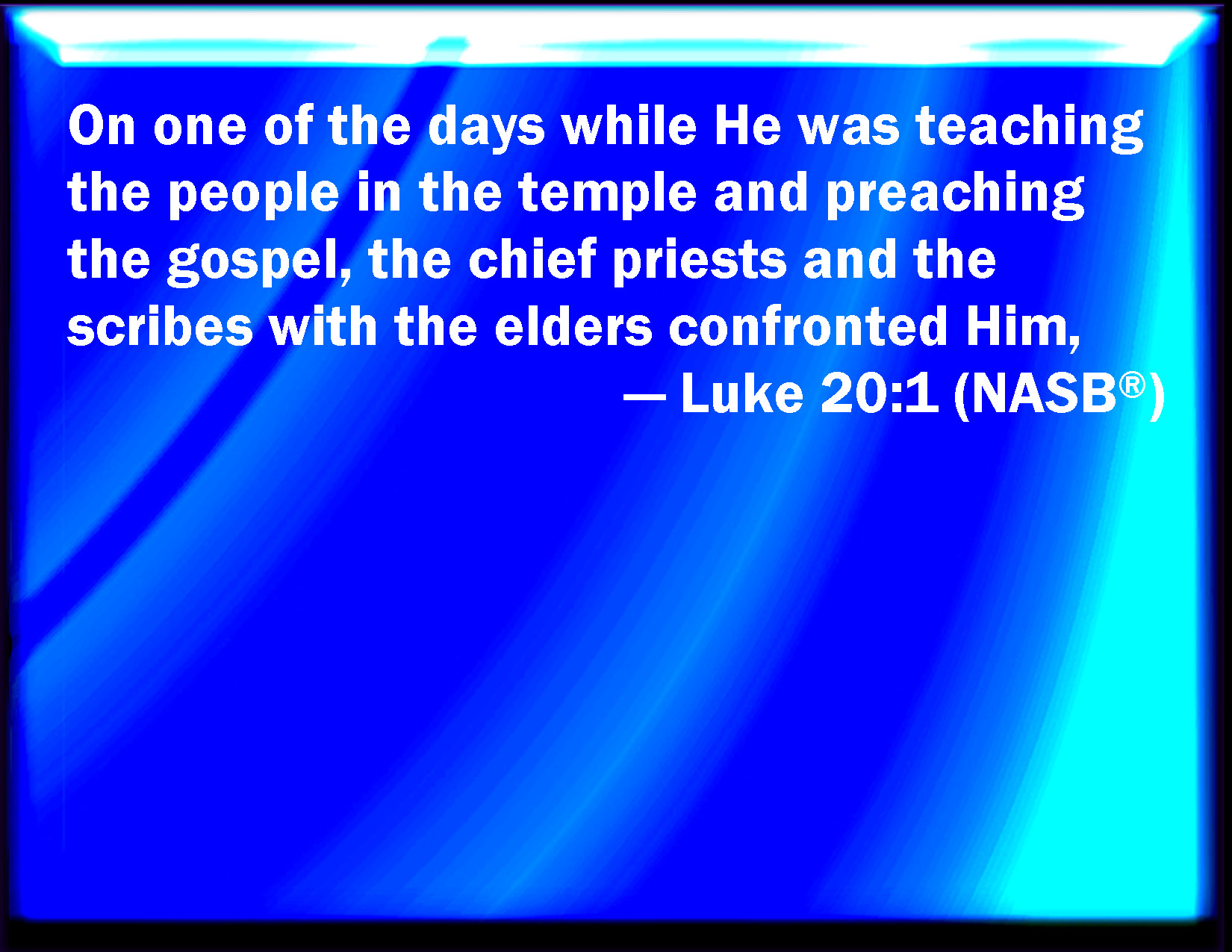 On one of the days while He was teaching the people in the temple and preaching the gospel, the chief priests and the scribes with the elders confronted Him,

— Luke 20:1 (NASB®)